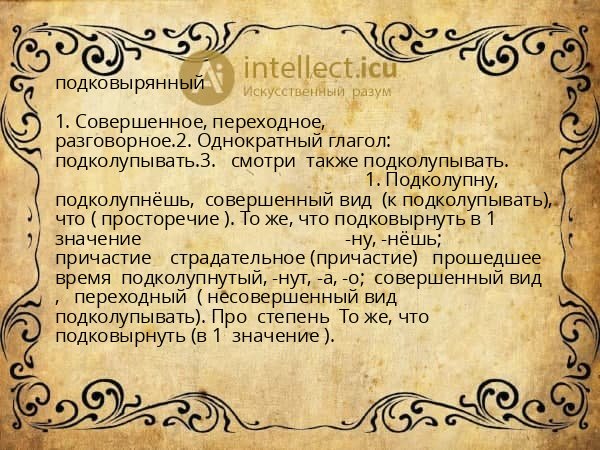 intellect.icu
Искусственный разум

подковырянный

1. Совершенное, переходное, разговорное.2. Однократный глагол: подколупывать.3. смотри также подколупывать. 1. Подколупну, подколупнёшь, совершенный вид (к подколупывать), что ( просторечие ). То же, что подковырнуть в 1 значение -ну, -нёшь; причастие страдательное (причастие) прошедшее время подколупнутый, -нут, -а, -о; совершенный вид , переходный ( несовершенный вид подколупывать). Про степень То же, что подковырнуть (в 1 значение ).